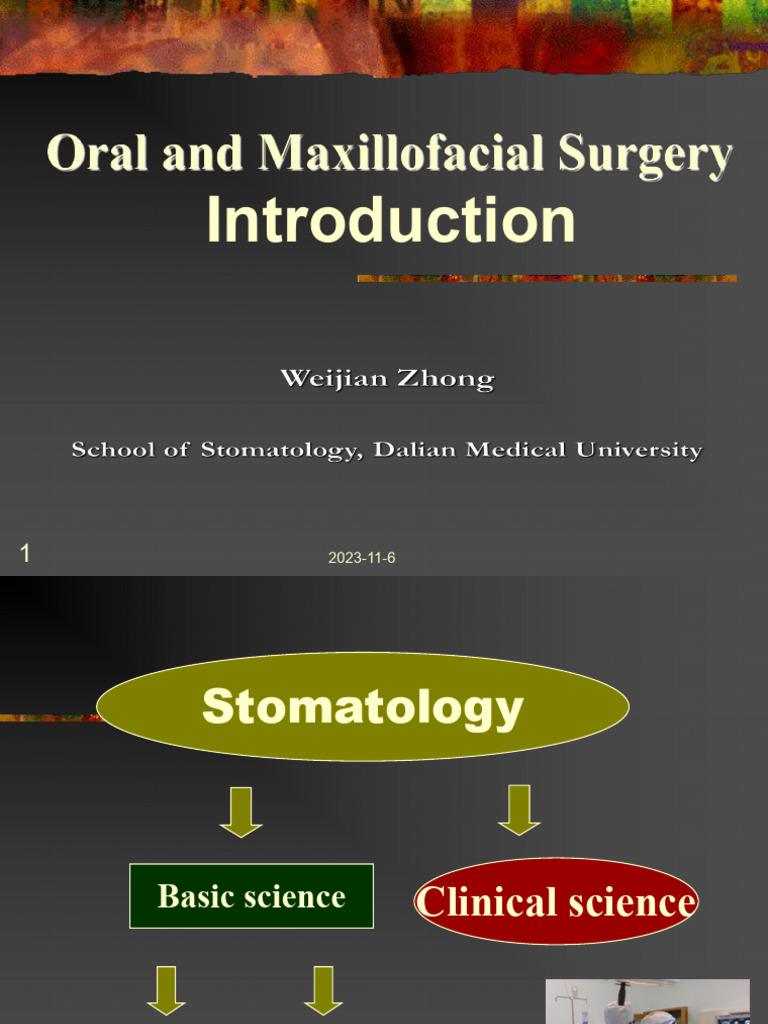 Oral and Maxillofacial Surgery
Introduction

Weijian Zhong

School of Stomatology, Dalian Medical University

1

2023-11-6

Stomatology

Basic science

Clinical science